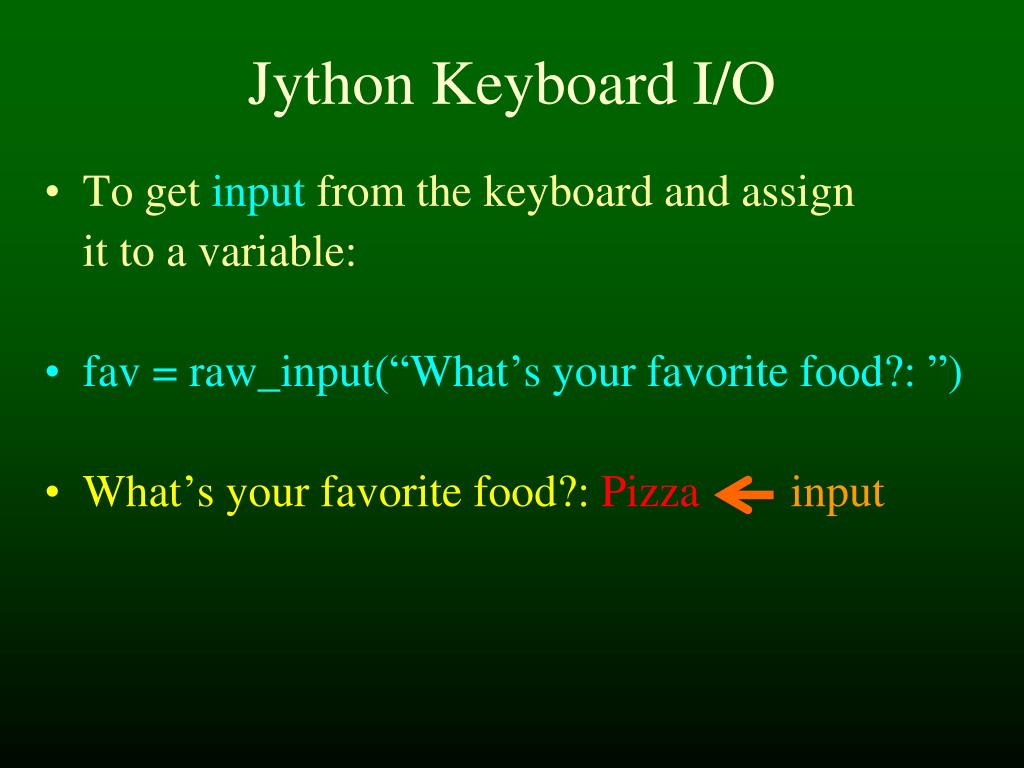 Jython Keyboard I/O

• To get input from the keyboard and assign it to a variable:

• fav = raw_input(“What’s your favorite food?: ”)

• What’s your favorite food?: Pizza input